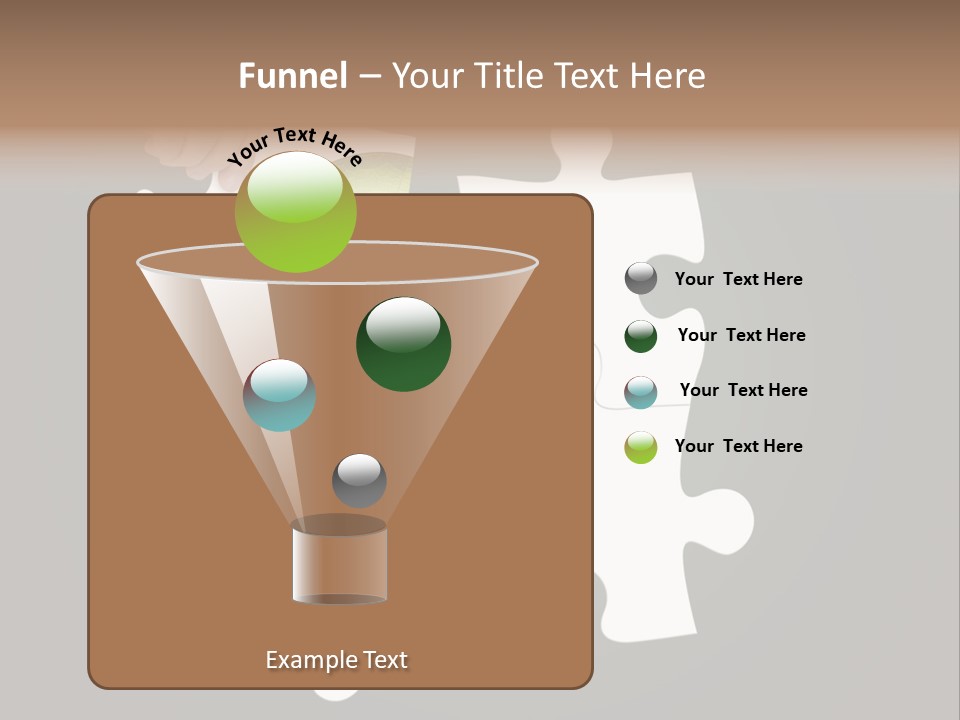 Funnel – Your Title Text Here

Your Text Here

Your Text Here

Your Text Here

Your Text Here

Your Text Here

Example Text